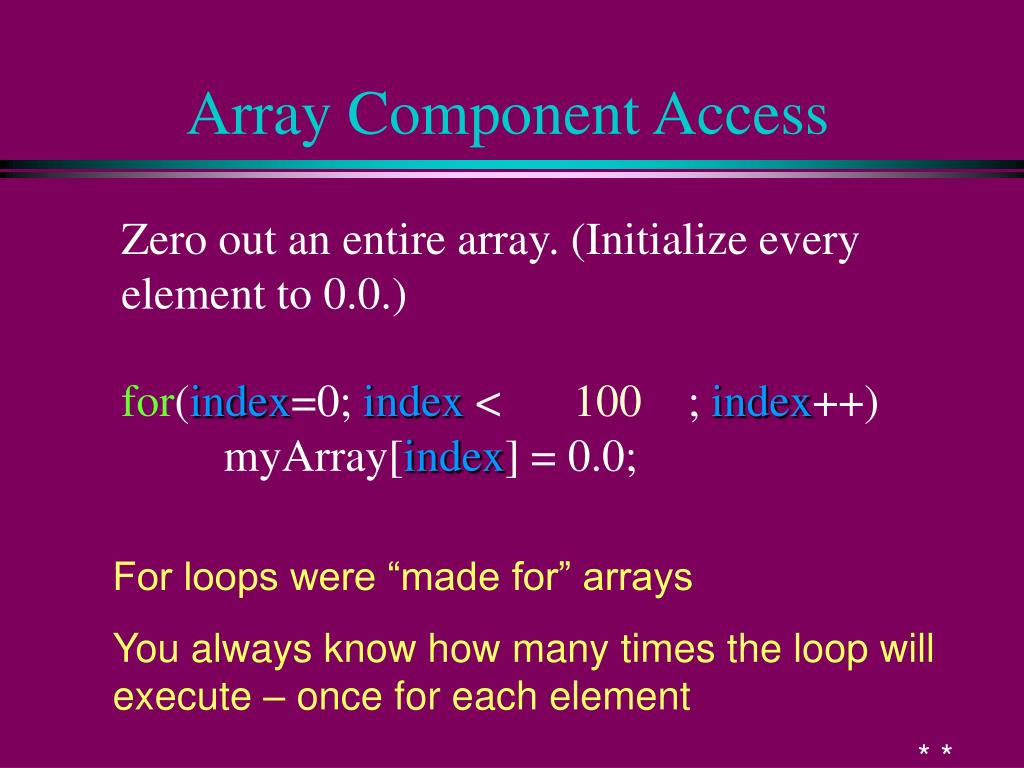 Array Component Access

Zero out an entire array. (Initialize every element to 0.0.)

for(index=0; index < 100 ; index++)
myArray[index] = 0.0;

For loops were “made for” arrays

You always know how many times the loop will execute – once for each element

* *